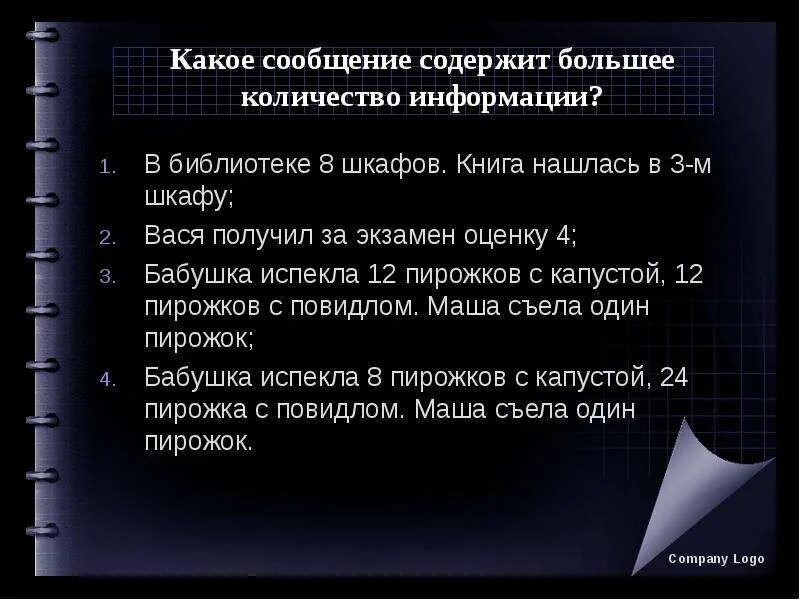 Какое сообщение содержит большее количество информации?

1. В библиотеке 8 шкафов. Книга нашлась в 3-м шкафу;
2. Вася получил за экзамен оценку 4;
3. Бабушка испекла 12 пирожков с капустой, 12 пирожков с повидлом. Маша съела один пирожок;
4. Бабушка испекла 8 пирожков с капустой, 24 пирожка с повидлом. Маша съела один пирожок.

Company Logo